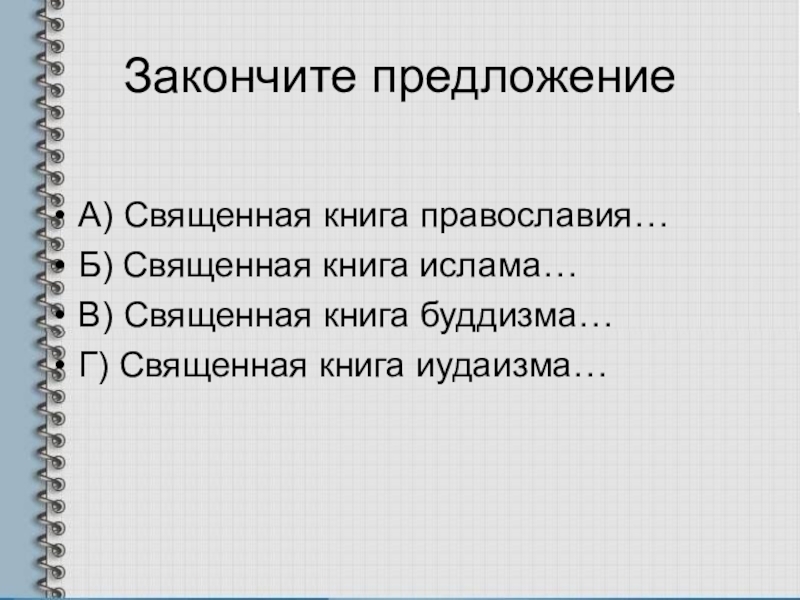 Закончите предложение

• А) Священная книга православия…
• Б) Священная книга ислама…
• В) Священная книга буддизма…
• Г) Священная книга иудаизма…